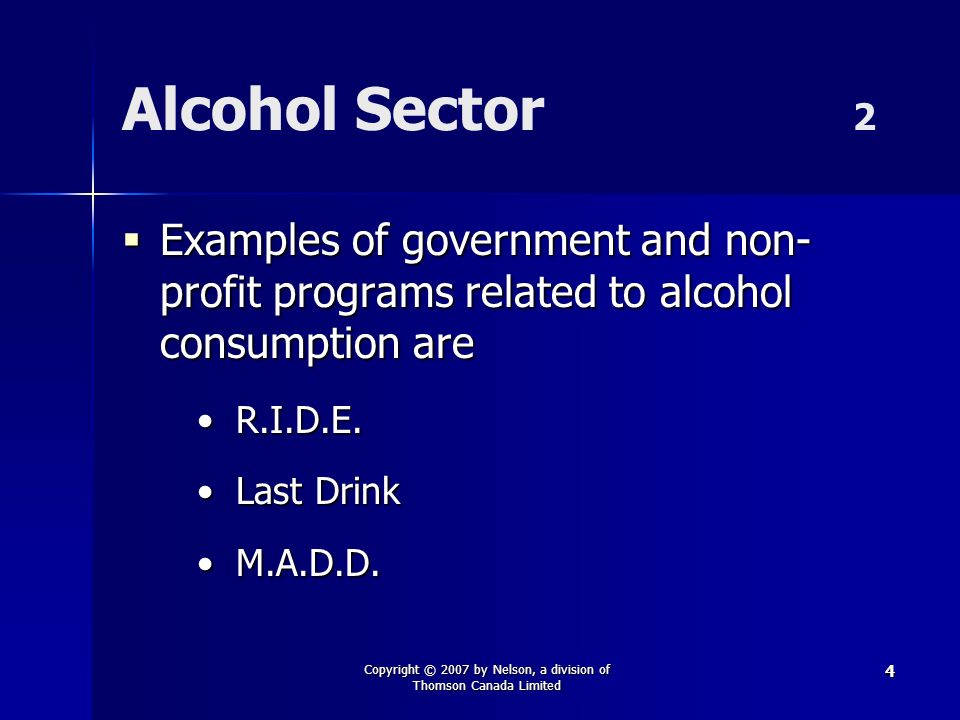 Alcohol Sector 2

▪ Examples of government and non-profit programs related to alcohol consumption are

• R.I.D.E.

• Last Drink

• M.A.D.D.

Copyright © 2007 by Nelson, a division of Thomson Canada Limited

4